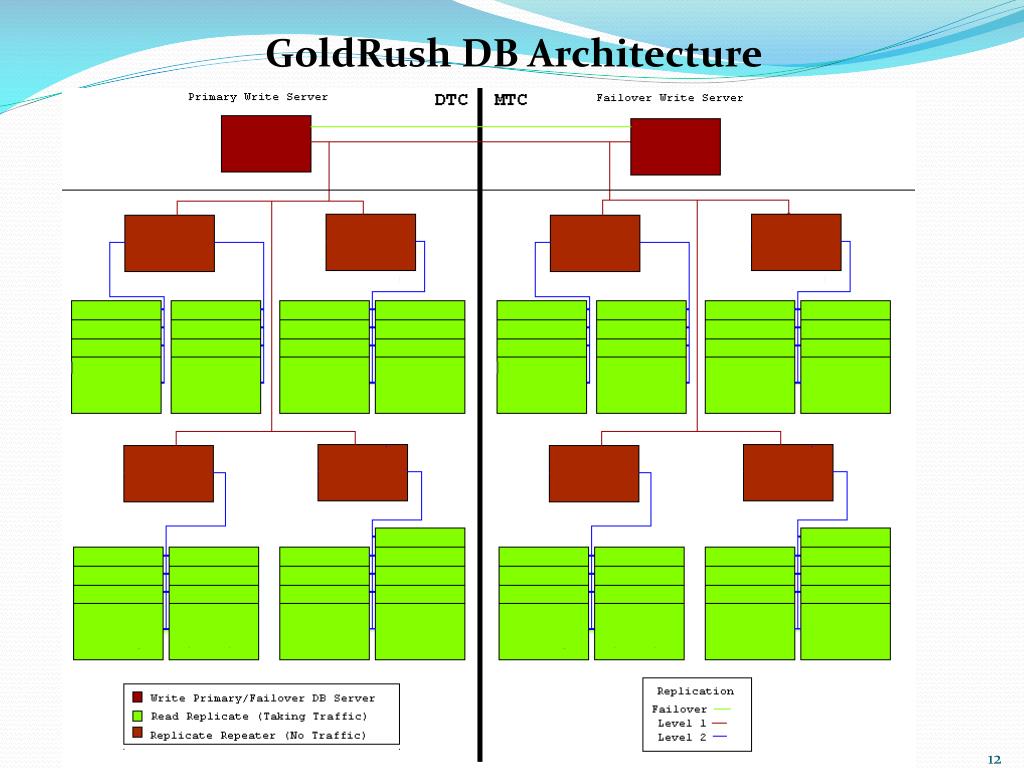 GoldRush DB Architecture

Primary Write Server

DTC

MTC

Failover Write Server

Write Primary/Failover DB Server
Read Replicate (Taking Traffic)
Replicate Repeater (No Traffic)

Replication
Failover
Level 1
Level 2

12